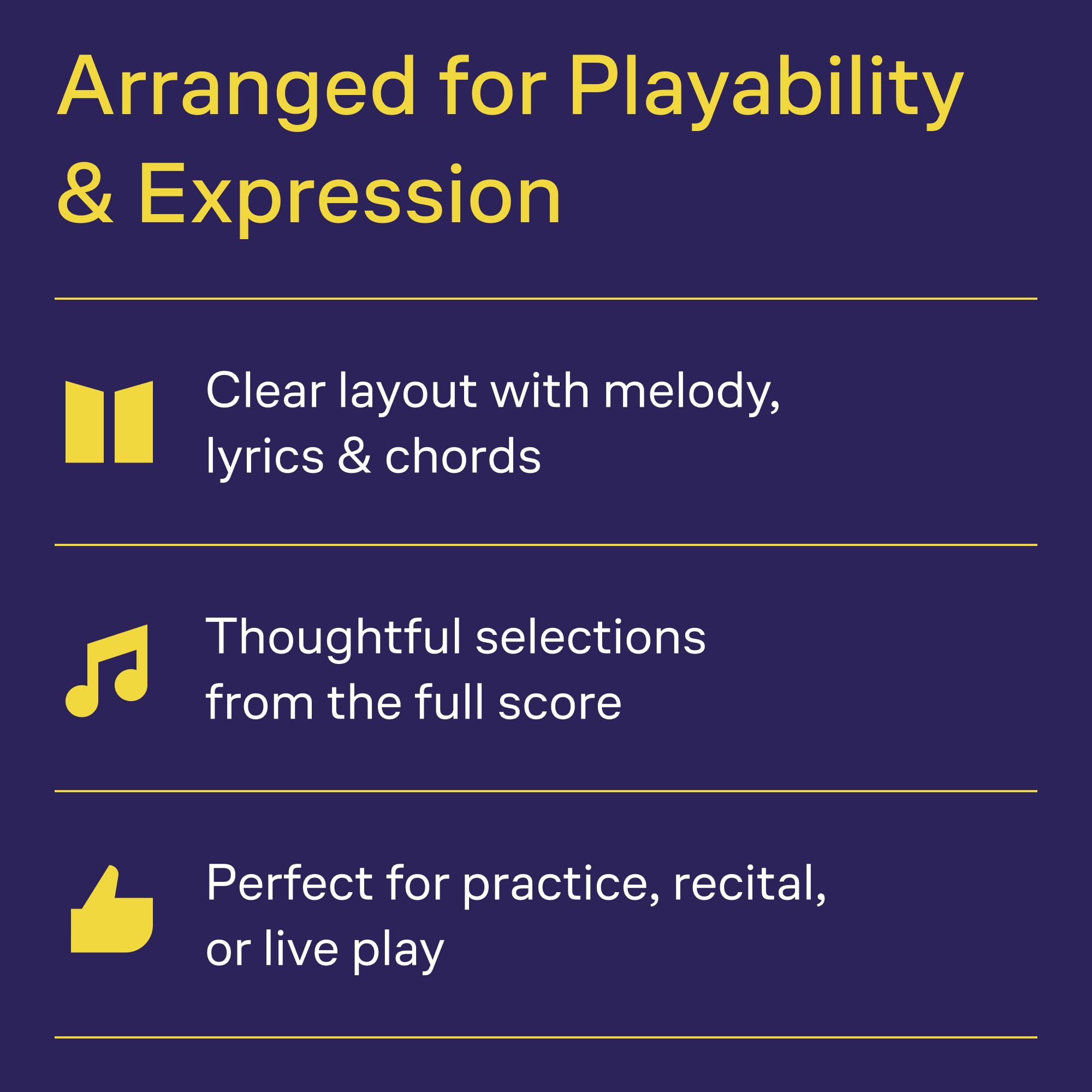 Arranged for Playability & Expression

Clear layout with melody, lyrics & chords

Thoughtful selections from the full score

Perfect for practice, recital, or live play